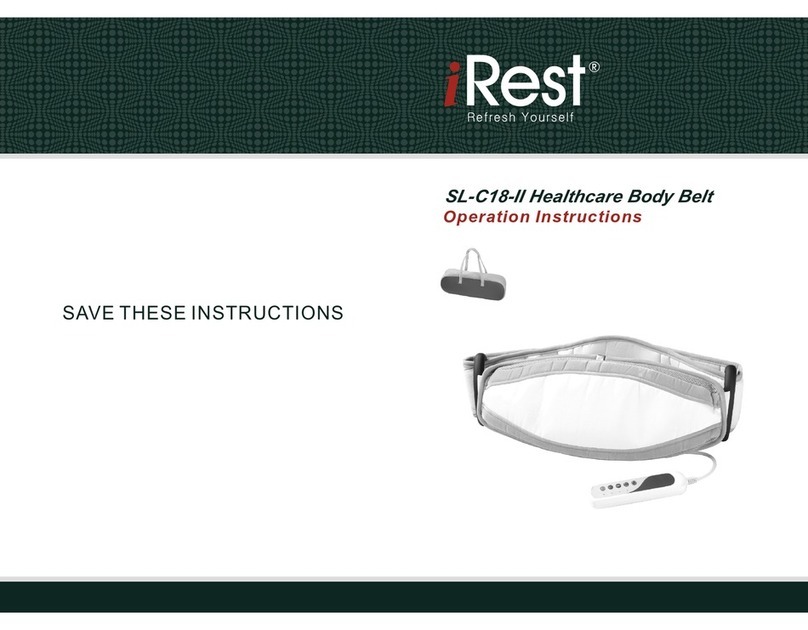 iRest®
Refresh Yourself

SL-C18-II Healthcare Body Belt
Operation Instructions

SAVE THESE INSTRUCTIONS